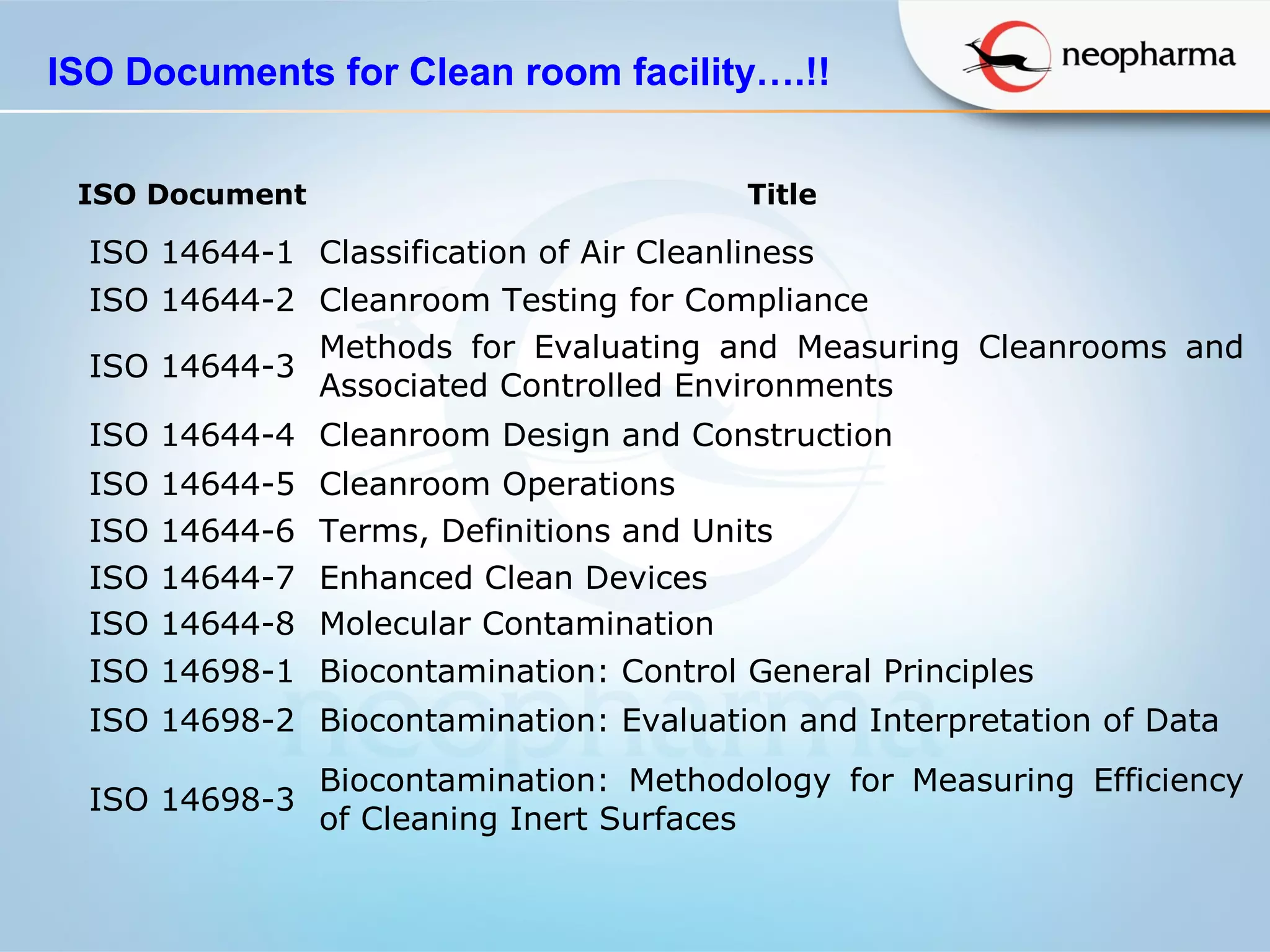 ISO Documents for Clean room facility….!!

neopharma

| ISO Document | Title |
|---|---|
| ISO 14644-1 | Classification of Air Cleanliness |
| ISO 14644-2 | Cleanroom Testing for Compliance |
| ISO 14644-3 | Methods for Evaluating and Measuring Cleanrooms and Associated Controlled Environments |
| ISO 14644-4 | Cleanroom Design and Construction |
| ISO 14644-5 | Cleanroom Operations |
| ISO 14644-6 | Terms, Definitions and Units |
| ISO 14644-7 | Enhanced Clean Devices |
| ISO 14644-8 | Molecular Contamination |
| ISO 14698-1 | Biocontamination: Control General Principles |
| ISO 14698-2 | Biocontamination: Evaluation and Interpretation of Data |
| ISO 14698-3 | Biocontamination: Methodology for Measuring Efficiency of Cleaning Inert Surfaces |

neopharma